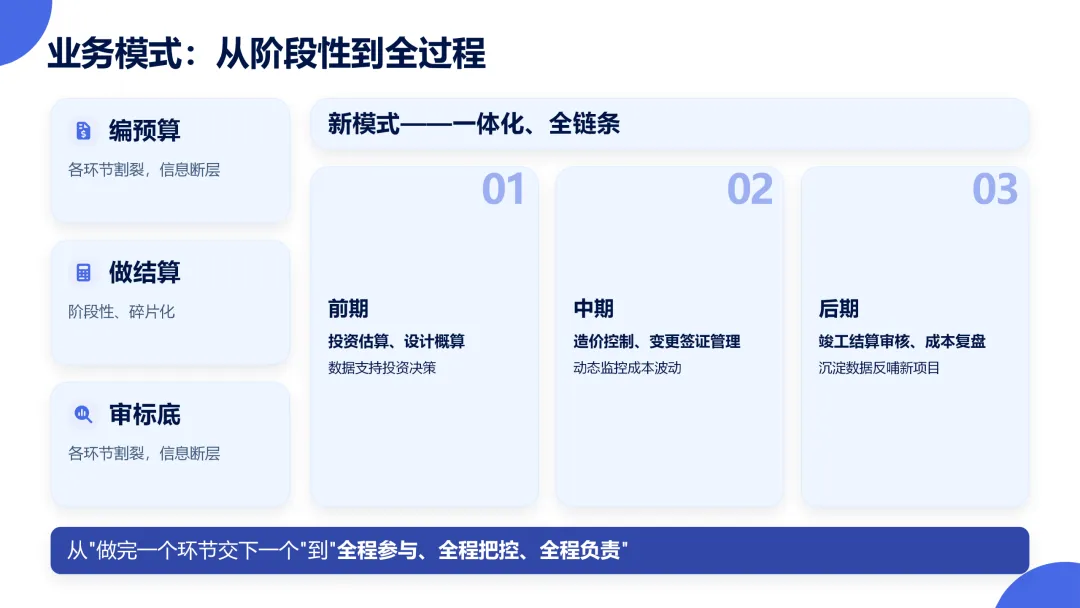 业务模式：从阶段性到全过程

编预算
各环节割裂，信息断层

做结算
阶段性、碎片化

审标底
各环节割裂，信息断层

新模式——一体化、全链条

01
前期
投资估算、设计概算
数据支持投资决策

02
中期
造价控制、变更签证管理
动态监控成本波动

03
后期
竣工结算审核、成本复盘
沉淀数据反哺新项目

从"做完一个环节交下一个"到"全程参与、全程把控、全程负责"